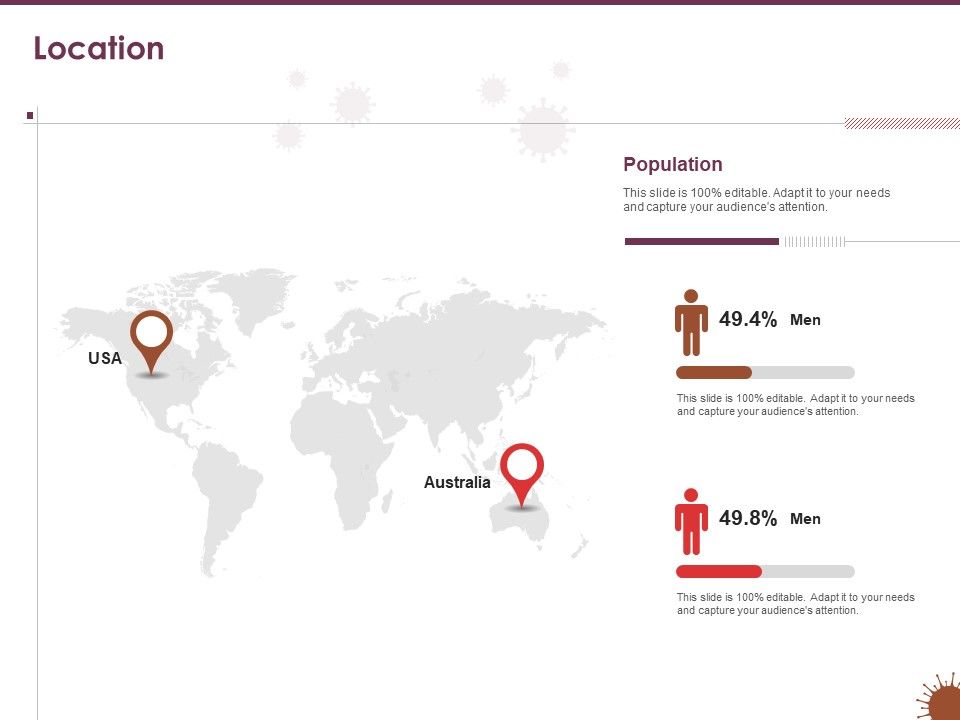 Location

USA

Australia

Population

This slide is 100% editable. Adapt it to your needs and capture your audience's attention.

49.4% Men

This slide is 100% editable. Adapt it to your needs and capture your audience's attention.

49.8% Men

This slide is 100% editable. Adapt it to your needs and capture your audience's attention.